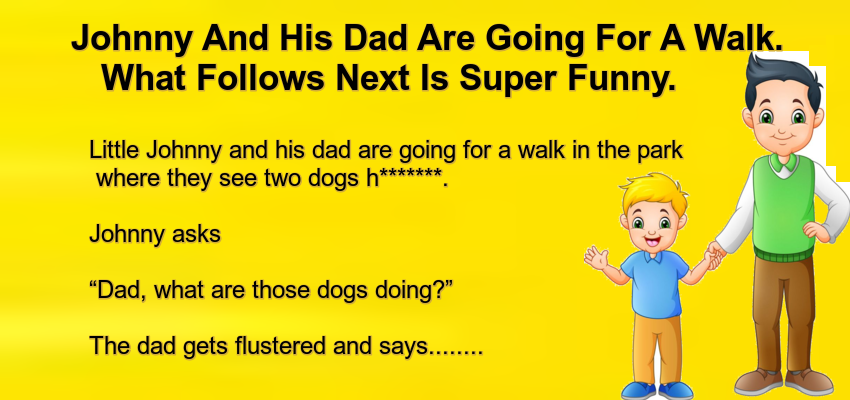 Johnny And His Dad Are Going For A Walk. What Follows Next Is Super Funny.

Little Johnny and his dad are going for a walk in the park where they see two dogs h*******.

Johnny asks

“Dad, what are those dogs doing?”

The dad gets flustered and says........